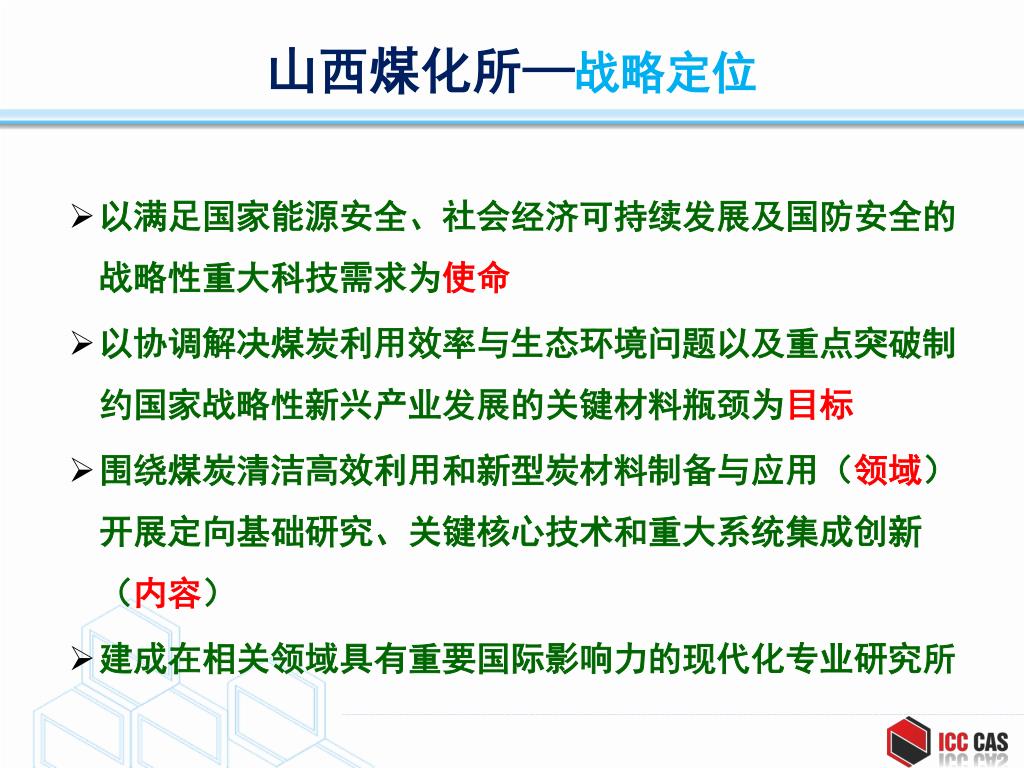 山西煤化所—战略定位

➢ 以满足国家能源安全、社会经济可持续发展及国防安全的战略性重大科技需求为使命

➢ 以协调解决煤炭利用效率与生态环境问题以及重点突破制约国家战略性新兴产业发展的关键材料瓶颈为目标

➢ 围绕煤炭清洁高效利用和新型炭材料制备与应用（领域）开展定向基础研究、关键核心技术和重大系统集成创新（内容）

➢ 建成在相关领域具有重要国际影响力的现代化专业研究所

ICC CAS